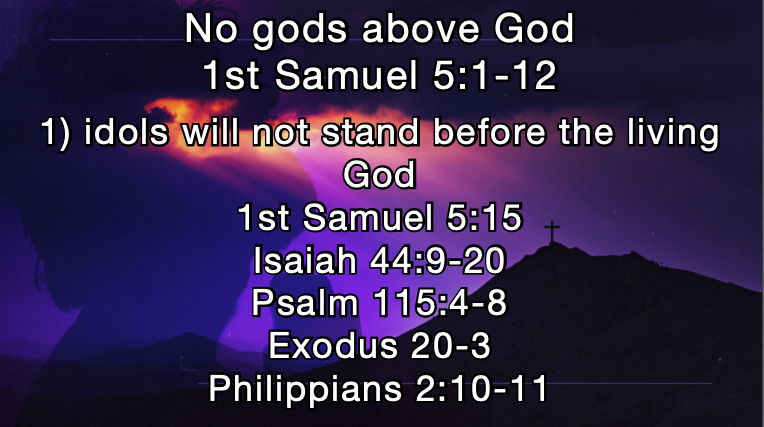 No gods above God
1st Samuel 5:1-12

1) idols will not stand before the living God
1st Samuel 5:15
Isaiah 44:9-20
Psalm 115:4-8
Exodus 20-3
Philippians 2:10-11